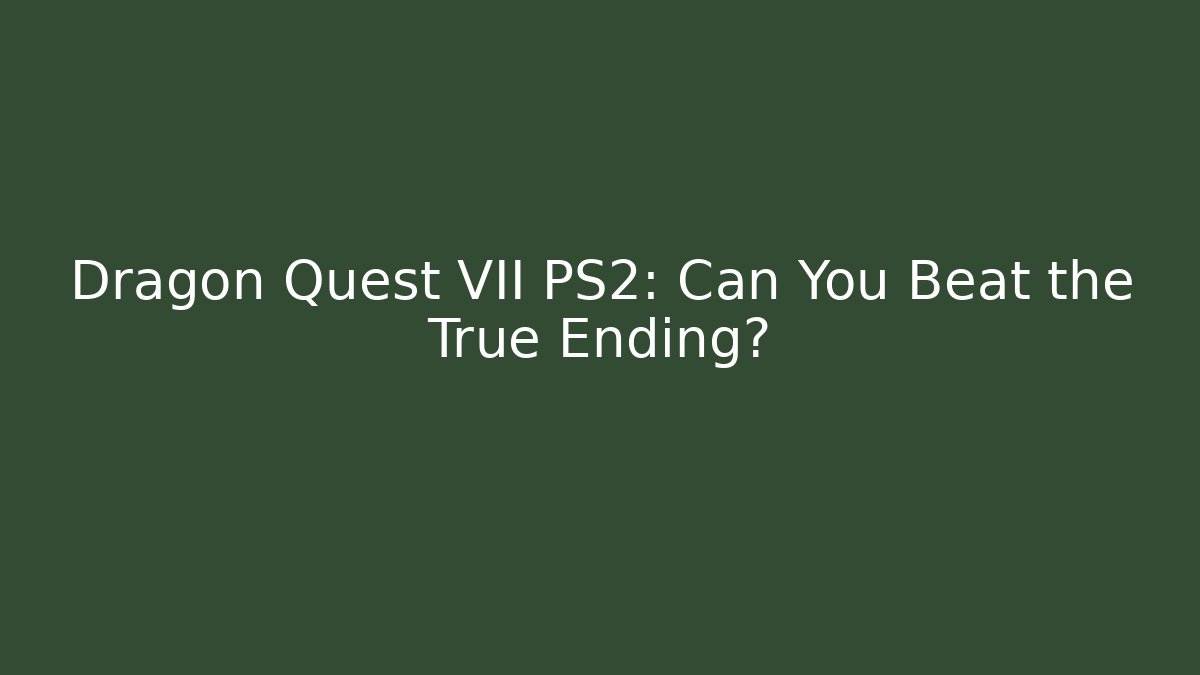 Dragon Quest VII PS2: Can You Beat the True Ending?